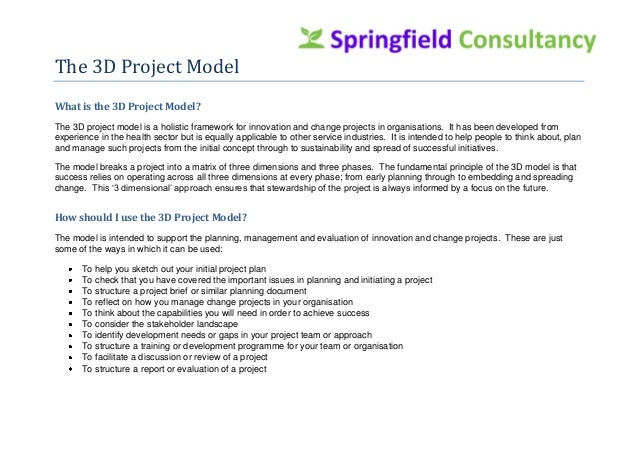 Springfield Consultancy

The 3D Project Model

What is the 3D Project Model?

The 3D project model is a holistic framework for innovation and change projects in organisations. It has been developed from experience in the health sector but is equally applicable to other service industries. It is intended to help people to think about, plan and manage such projects from the initial concept through to sustainability and spread of successful initiatives.

The model breaks a project into a matrix of three dimensions and three phases. The fundamental principle of the 3D model is that success relies on operating across all three dimensions at every phase; from early planning through to embedding and spreading change. This '3 dimensional' approach ensures that stewardship of the project is always informed by a focus on the future.

How should I use the 3D Project Model?

The model is intended to support the planning, management and evaluation of innovation and change projects. These are just some of the ways in which it can be used:

- To help you sketch out your initial project plan
- To check that you have covered the important issues in planning and initiating a project
- To structure a project brief or similar planning document
- To reflect on how you manage change projects in your organisation
- To think about the capabilities you will need in order to achieve success
- To consider the stakeholder landscape
- To identify development needs or gaps in your project team or approach
- To structure a training or development programme for your team or organisation
- To facilitate a discussion or review of a project
- To structure a report or evaluation of a project